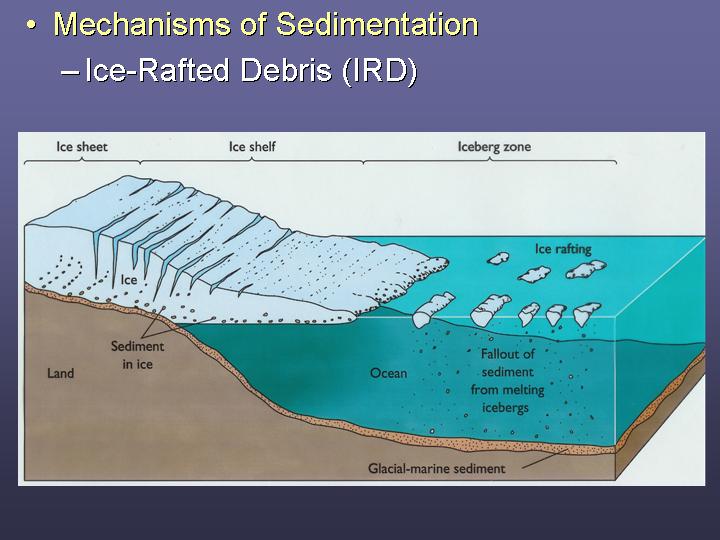 • Mechanisms of Sedimentation
– Ice-Rafted Debris (IRD)

Ice sheet
Ice shelf
Iceberg zone
Ice rafting
Ice
Sediment in ice
Land
Ocean
Fallout of sediment from melting icebergs
Glacial-marine sediment